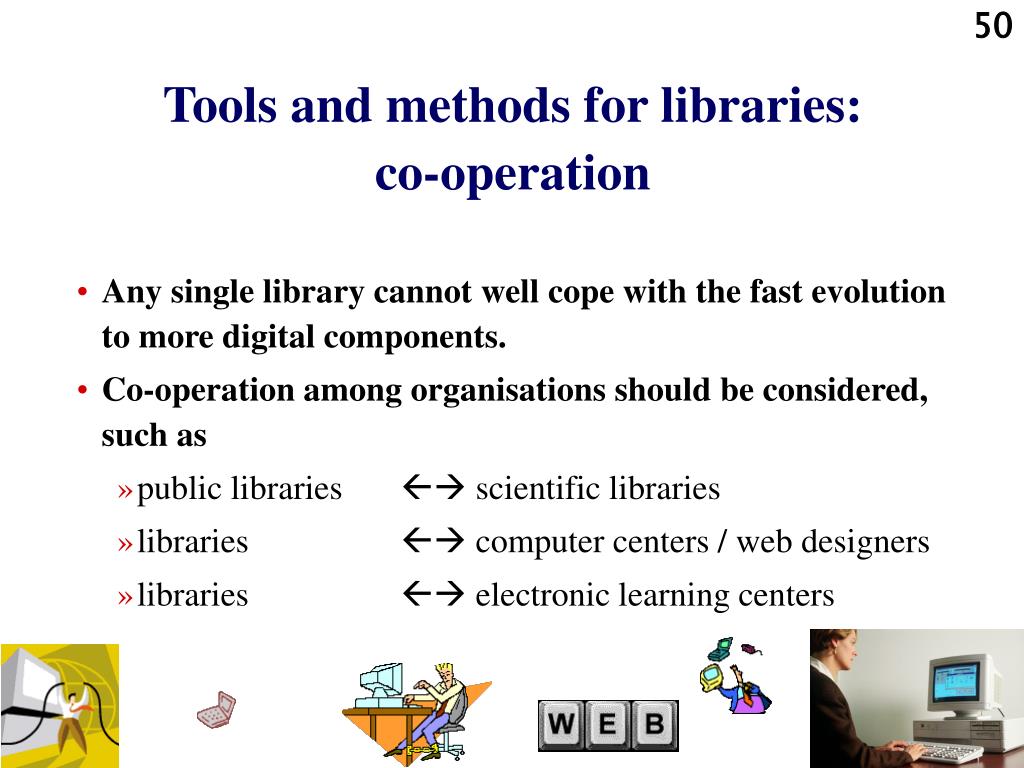 50

Tools and methods for libraries: co-operation

• Any single library cannot well cope with the fast evolution to more digital components.
• Co-operation among organisations should be considered, such as
» public libraries ←→ scientific libraries
» libraries ←→ computer centers / web designers
» libraries ←→ electronic learning centers

W E B